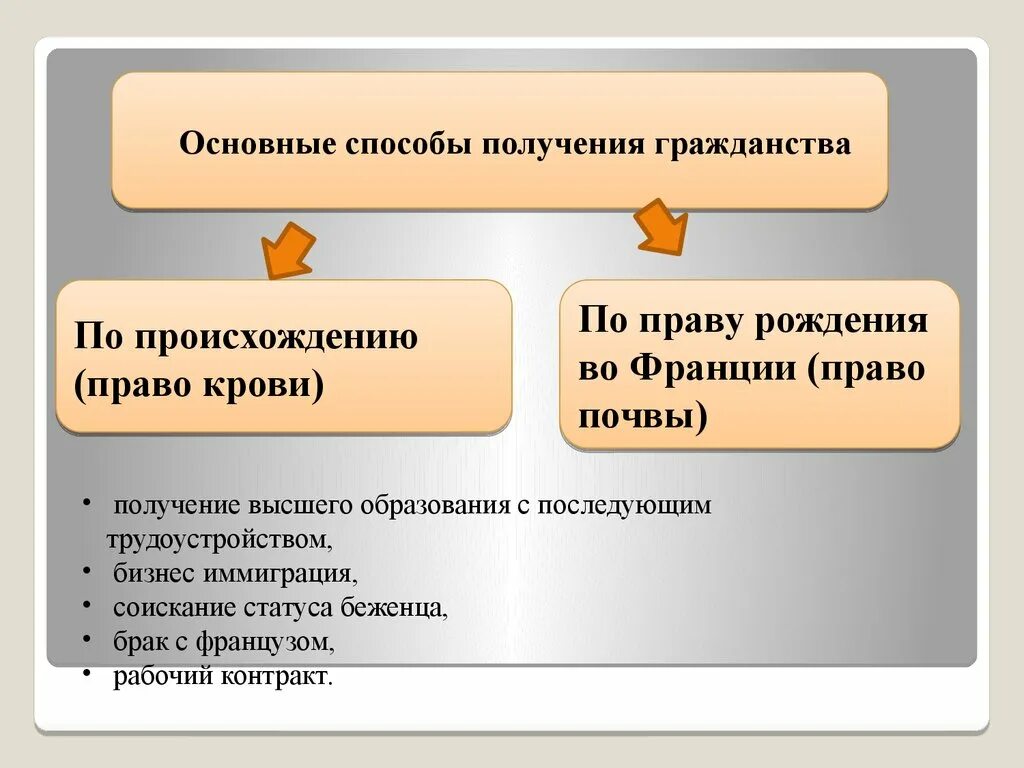 Основные способы получения гражданства

По происхождению (право крови)

По праву рождения во Франции (право почвы)

• получение высшего образования с последующим трудоустройством,
• бизнес иммиграция,
• соискание статуса беженца,
• брак с французом,
• рабочий контракт.